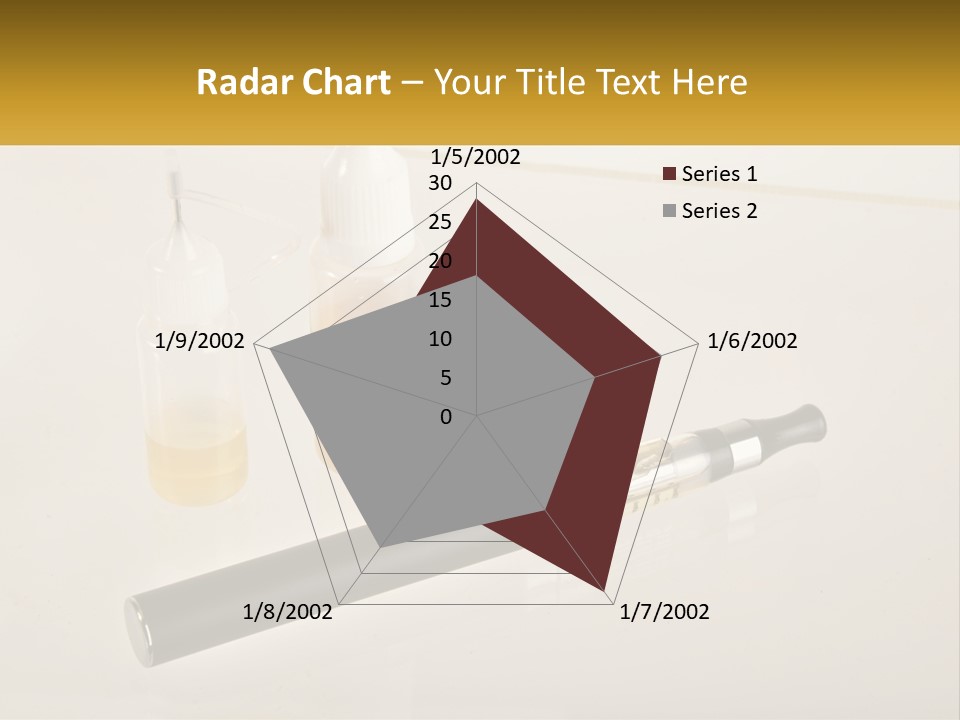 Radar Chart – Your Title Text Here

1/5/2002
30
25
20
15
10
5
0
1/6/2002
1/7/2002
1/8/2002
1/9/2002

Series 1
Series 2